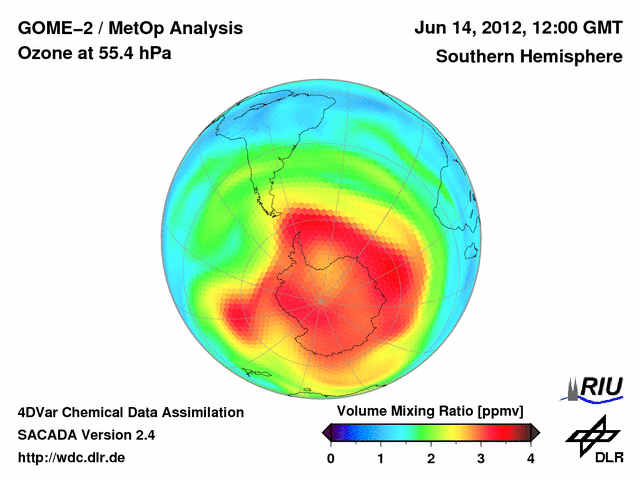 GOME–2 / MetOp Analysis
Ozone at 55.4 hPa

Jun 14, 2012, 12:00 GMT
Southern Hemisphere

4DVar Chemical Data Assimilation
SACADA Version 2.4
http://wdc.dlr.de

Volume Mixing Ratio [ppmv]
0 1 2 3 4

RIU

DLR